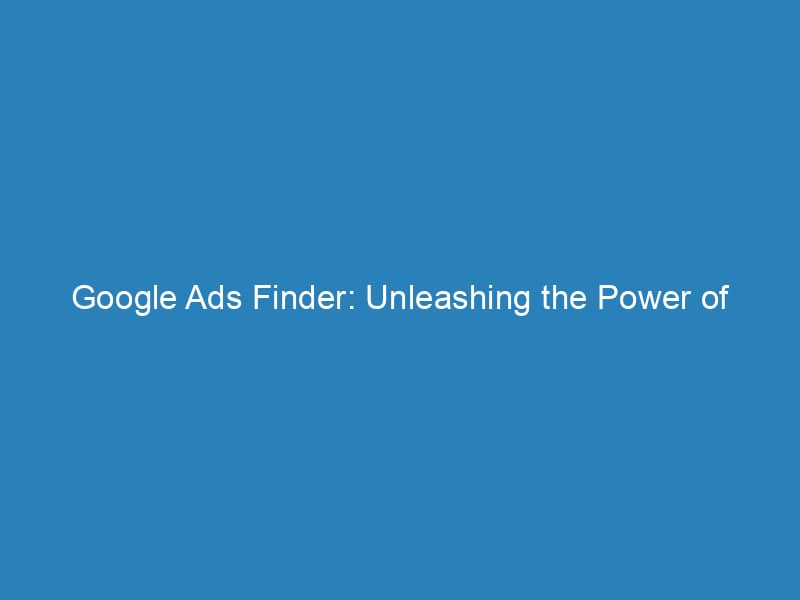 Google Ads Finder: Unleashing the Power of